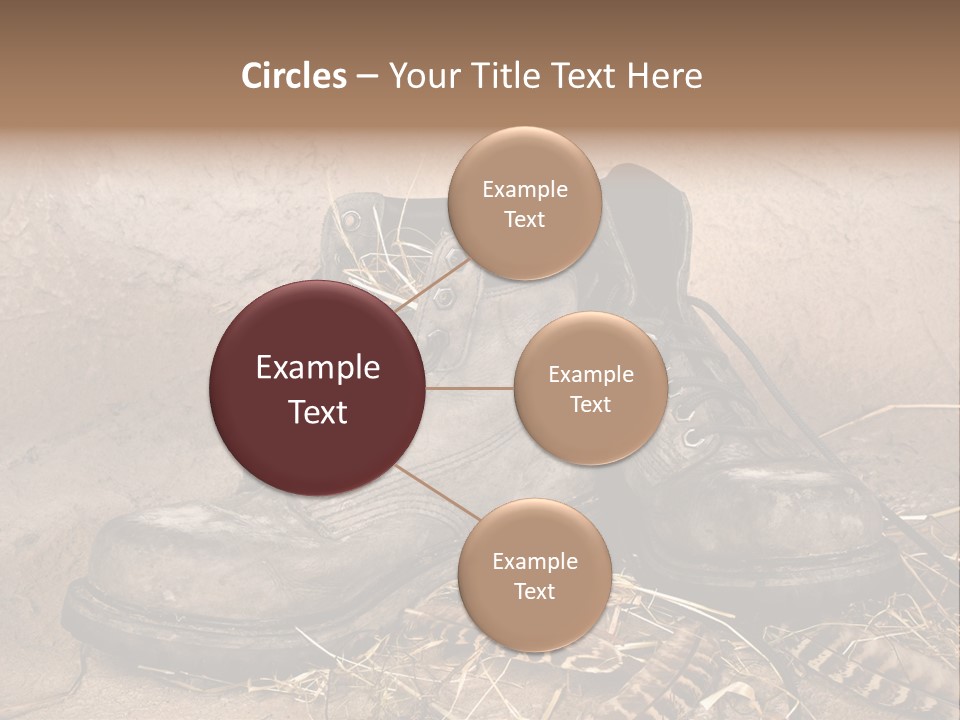 Circles – Your Title Text Here

Example Text

Example Text

Example Text

Example Text